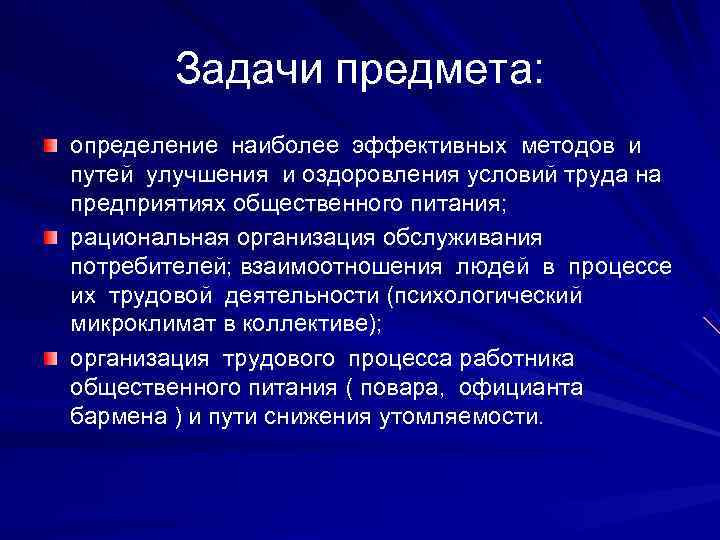 Задачи предмета:

определение наиболее эффективных методов и путей улучшения и оздоровления условий труда на предприятиях общественного питания;

рациональная организация обслуживания потребителей; взаимоотношения людей в процессе их трудовой деятельности (психологический микроклимат в коллективе);

организация трудового процесса работника общественного питания ( повара, официанта бармена ) и пути снижения утомляемости.